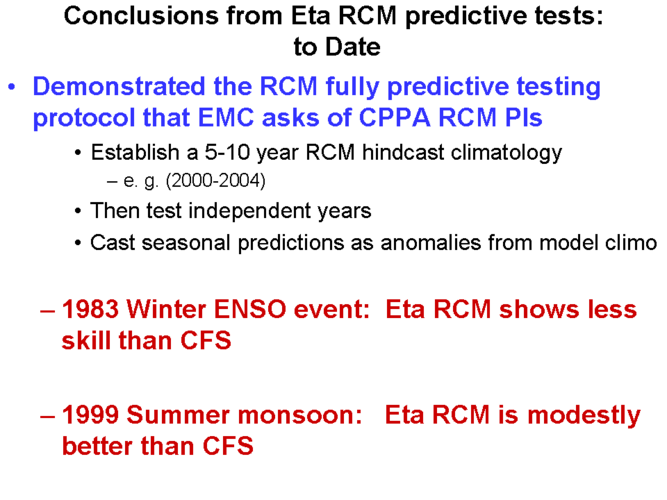 Conclusions from Eta RCM predictive tests: to Date

• Demonstrated the RCM fully predictive testing protocol that EMC asks of CPPA RCM PIs

• Establish a 5-10 year RCM hindcast climatology

– e. g. (2000-2004)

• Then test independent years

• Cast seasonal predictions as anomalies from model climo

– 1983 Winter ENSO event: Eta RCM shows less skill than CFS

– 1999 Summer monsoon: Eta RCM is modestly better than CFS